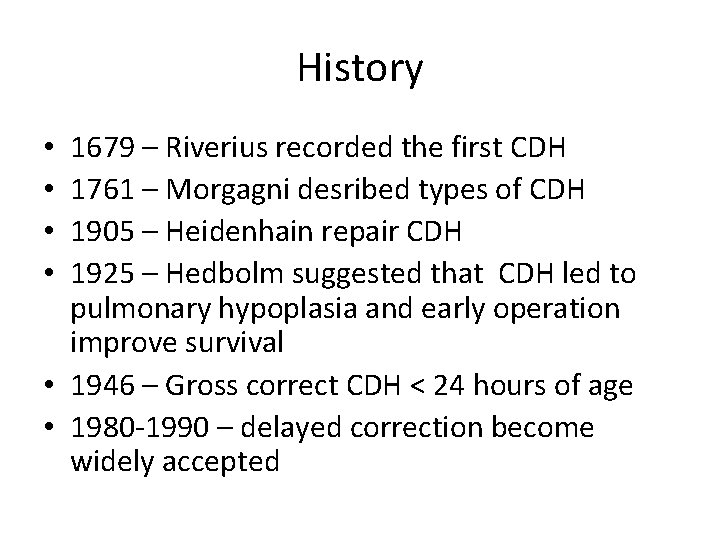 History

• 1679 – Riverius recorded the first CDH
• 1761 – Morgagni desribed types of CDH
• 1905 – Heidenhain repair CDH
• 1925 – Hedbolm suggested that CDH led to pulmonary hypoplasia and early operation improve survival
• 1946 – Gross correct CDH < 24 hours of age
• 1980-1990 – delayed correction become widely accepted